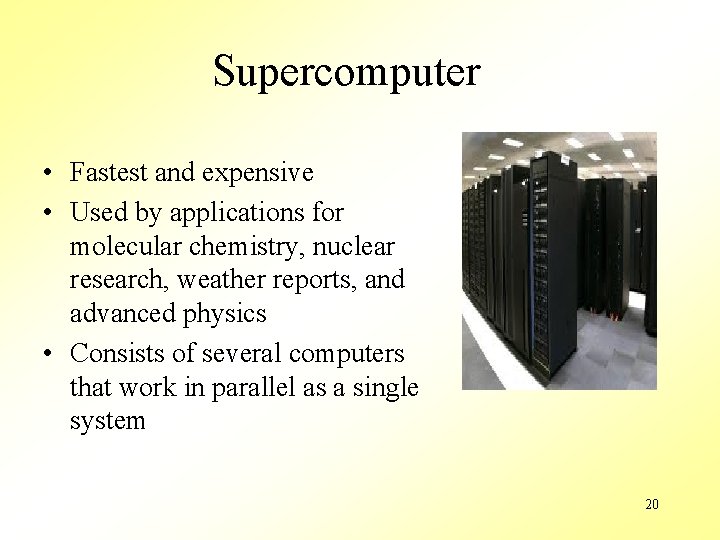 Supercomputer

• Fastest and expensive
• Used by applications for molecular chemistry, nuclear research, weather reports, and advanced physics
• Consists of several computers that work in parallel as a single system

20